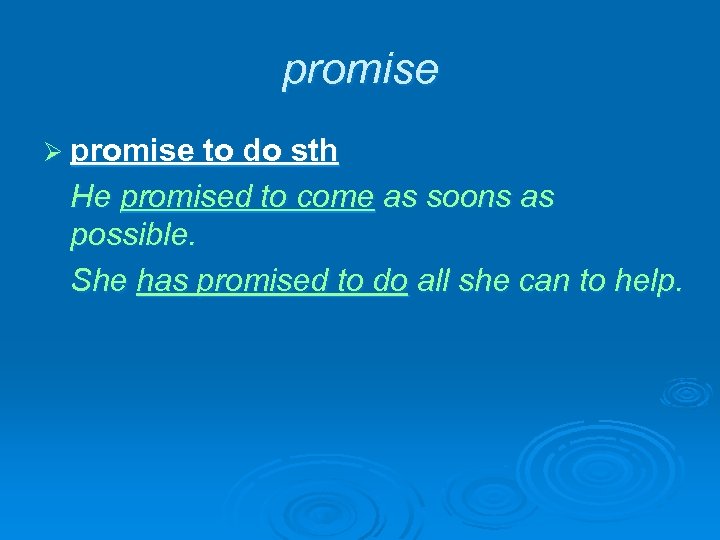 promise

➢ promise to do sth

He promised to come as soons as possible.

She has promised to do all she can to help.